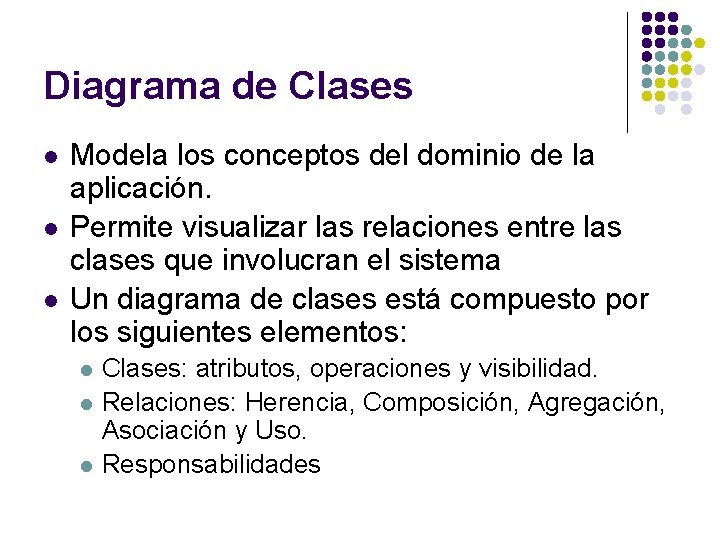 Diagrama de Clases

- Modela los conceptos del dominio de la aplicación.
- Permite visualizar las relaciones entre las clases que involucran el sistema
- Un diagrama de clases está compuesto por los siguientes elementos:
  - Clases: atributos, operaciones y visibilidad.
  - Relaciones: Herencia, Composición, Agregación, Asociación y Uso.
  - Responsabilidades